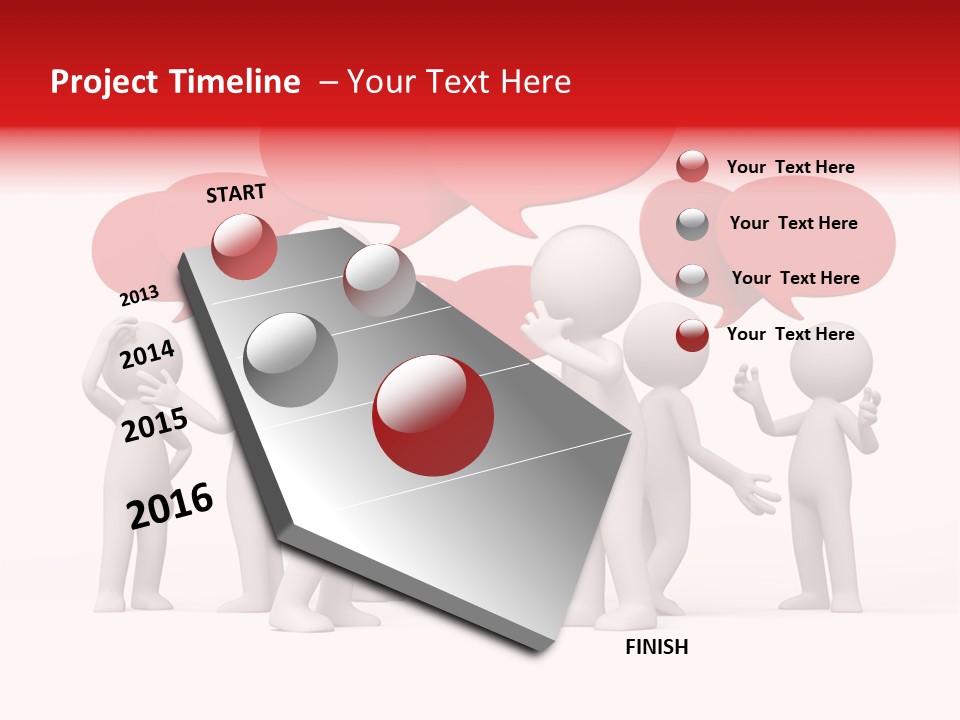 Project Timeline – Your Text Here

START

2013

2014

2015

2016

FINISH

Your Text Here

Your Text Here

Your Text Here

Your Text Here